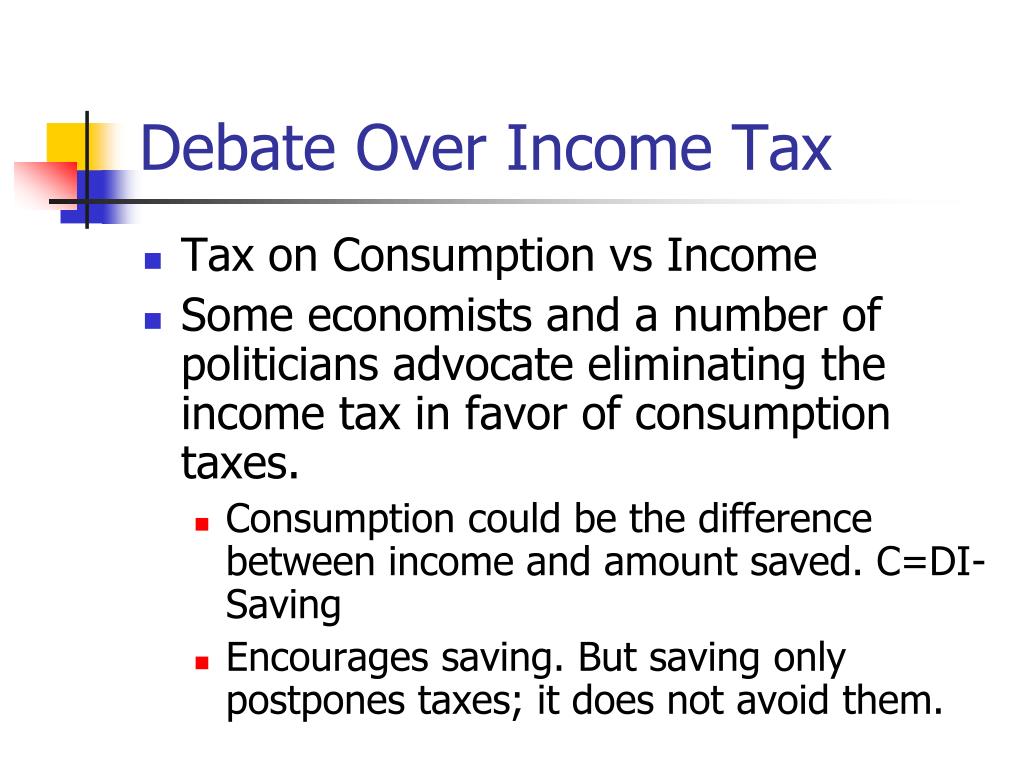 Debate Over Income Tax

- Tax on Consumption vs Income
- Some economists and a number of politicians advocate eliminating the income tax in favor of consumption taxes.
  - Consumption could be the difference between income and amount saved. C=DI-Saving
  - Encourages saving. But saving only postpones taxes; it does not avoid them.